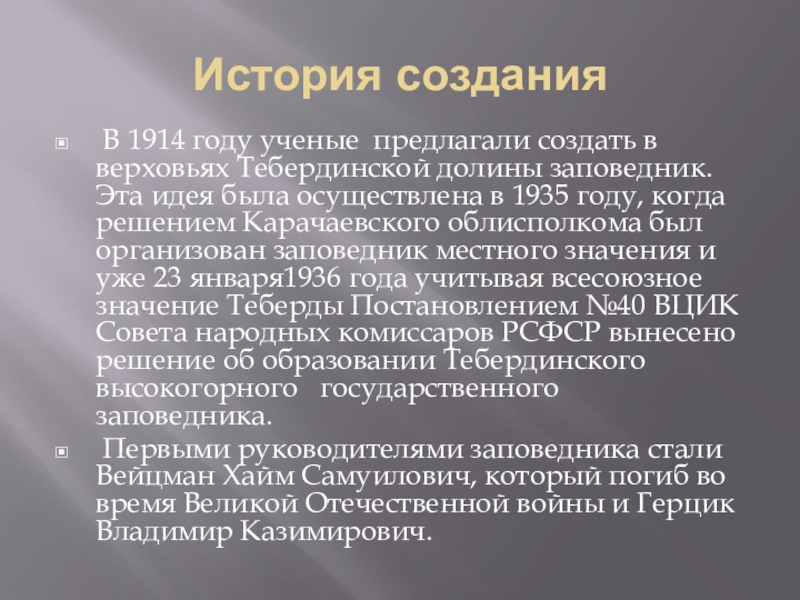 История создания

В 1914 году ученые предлагали создать в верховьях Тебердинской долины заповедник. Эта идея была осуществлена в 1935 году, когда решением Карачаевского облисполкома был организован заповедник местного значения и уже 23 января1936 года учитывая всесоюзное значение Теберды Постановлением №40 ВЦИК Совета народных комиссаров РСФСР вынесено решение об образовании Тебердинского высокогорного государственного заповедника.

Первыми руководителями заповедника стали Вейцман Хайм Самуилович, который погиб во время Великой Отечественной войны и Герцик Владимир Казимирович.